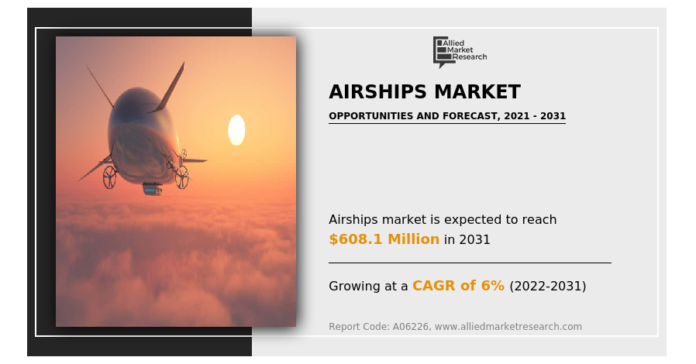 Allied Market Research

AIRSHIPS MARKET

OPPORTUNITIES AND FORECAST, 2021 - 2031

Airships market is expected to reach $608.1 Million in 2031

Growing at a CAGR of 6% (2022-2031)

Report Code: A06226, www.alliedmarketresearch.com